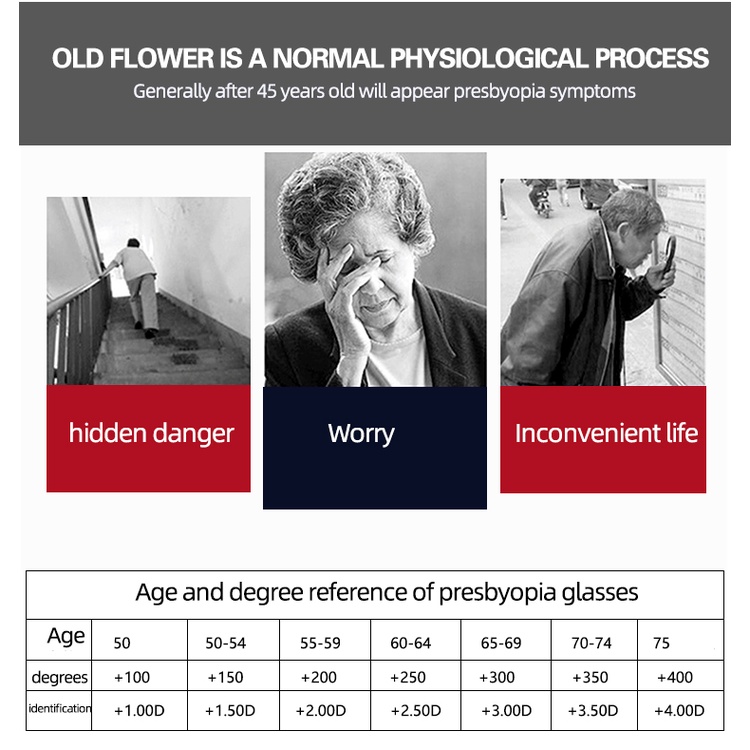 OLD FLOWER IS A NORMAL PHYSIOLOGICAL PROCESS
Generally after 45 years old will appear presbyopia symptoms

hidden danger

Worry

Inconvenient life

Age and degree reference of presbyopia glasses

| Age | 50 | 50-54 | 55-59 | 60-64 | 65-69 | 70-74 | 75 |
|---|---|---|---|---|---|---|---|
| degrees | +100 | +150 | +200 | +250 | +300 | +350 | +400 |
| identification | +1.00D | +1.50D | +2.00D | +2.50D | +3.00D | +3.50D | +4.00D |